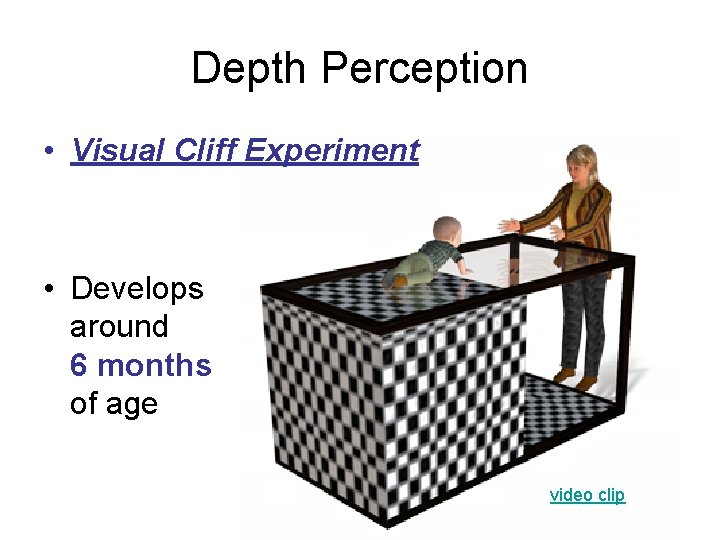 Depth Perception

• Visual Cliff Experiment

• Develops around 6 months of age

video clip